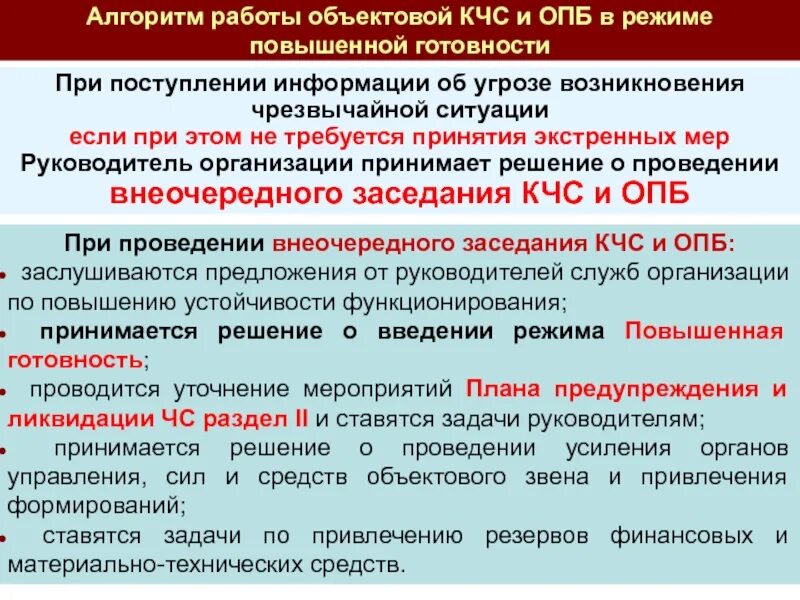 Алгоритм работы объектовой КЧС и ОПБ в режиме повышенной готовности

При поступлении информации об угрозе возникновения чрезвычайной ситуации
если при этом не требуется принятия экстренных мер
Руководитель организации принимает решение о проведении
внеочередного заседания КЧС и ОПБ

При проведении внеочередного заседания КЧС и ОПБ:
• заслушиваются предложения от руководителей служб организации по повышению устойчивости функционирования;
• принимается решение о введении режима Повышенная готовность;
• проводится уточнение мероприятий Плана предупреждения и ликвидации ЧС раздел II и ставятся задачи руководителям;
• принимается решение о проведении усиления органов управления, сил и средств объектового звена и привлечения формирований;
• ставятся задачи по привлечению резервов финансовых и материально-технических средств.